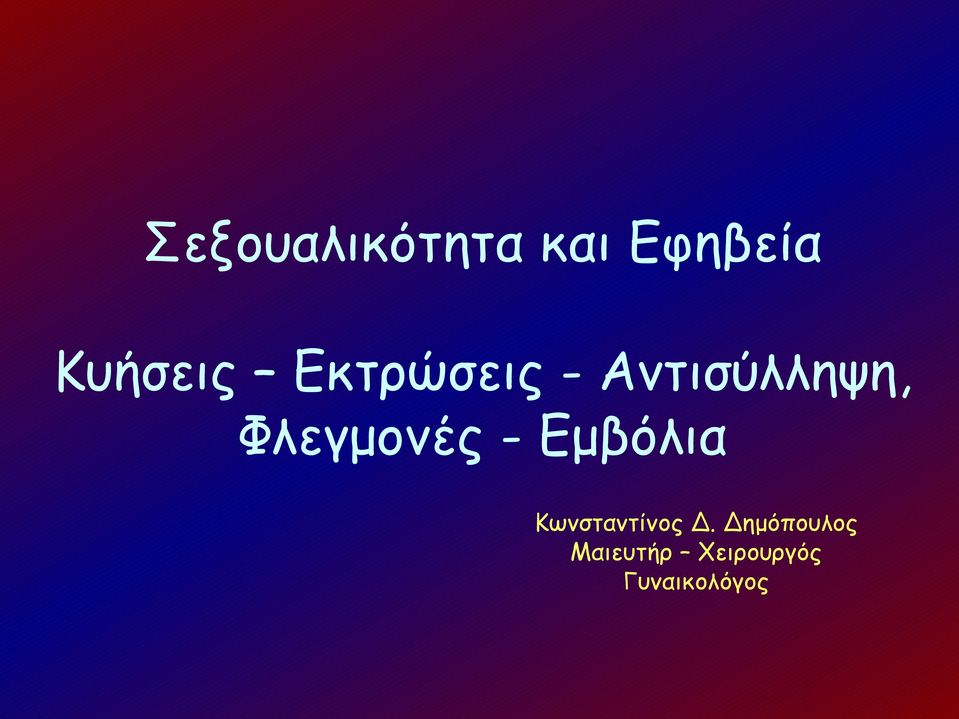 Σεξουαλικότητα και Εφηβεία

Κυήσεις – Εκτρώσεις - Αντισύλληψη, Φλεγμονές - Εμβόλια

Κωνσταντίνος Δ. Δημόπουλος
Μαιευτήρ – Χειρουργός
Γυναικολόγος